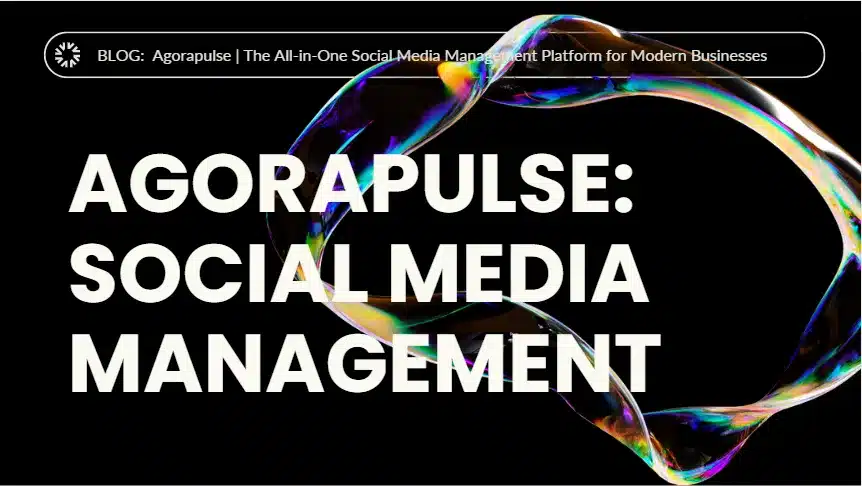 BLOG: Agorapulse | The All-in-One Social Media Management Platform for Modern Businesses

AGORAPULSE: SOCIAL MEDIA MANAGEMENT